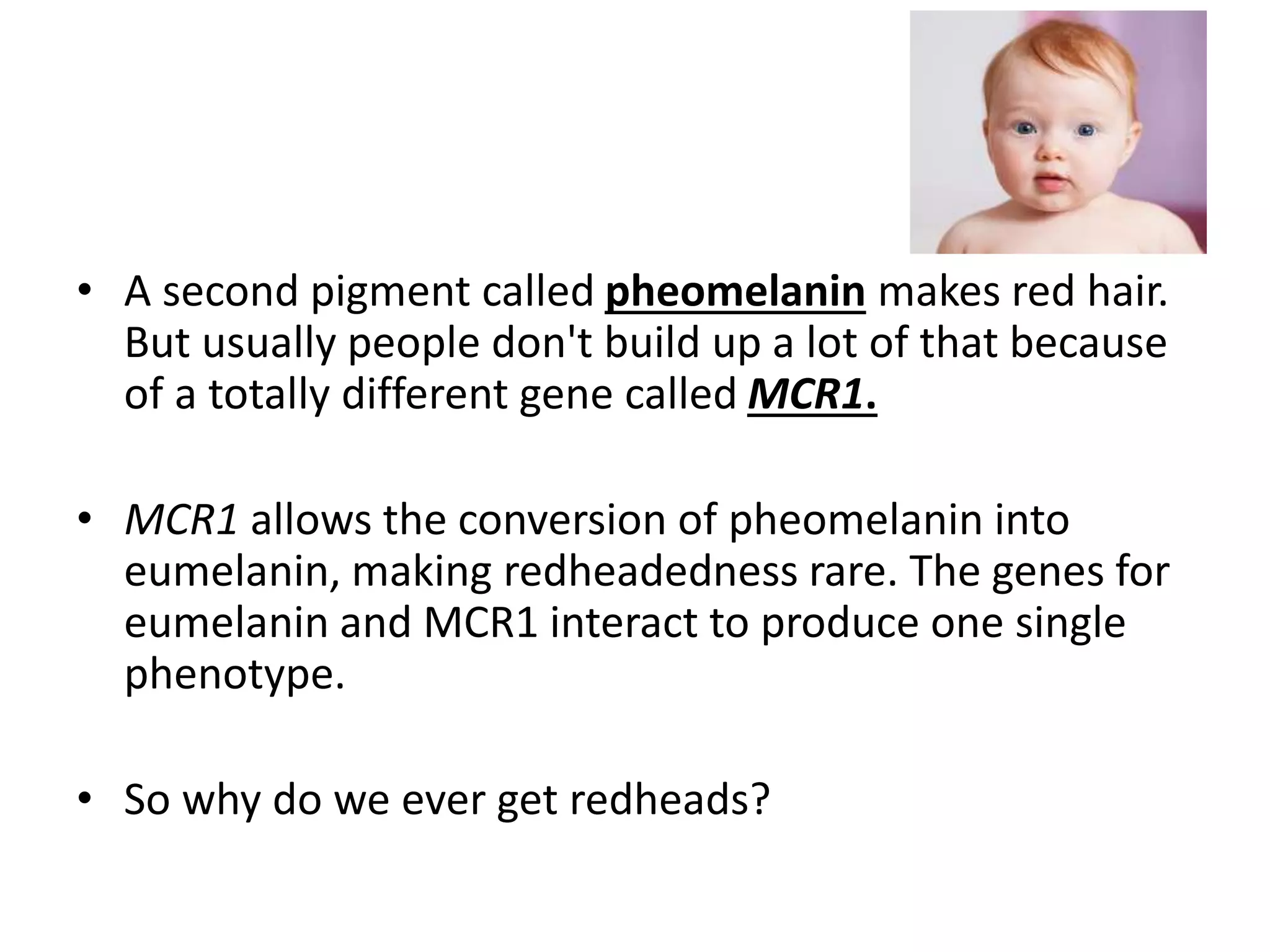 • A second pigment called pheomelanin makes red hair. But usually people don't build up a lot of that because of a totally different gene called MCR1.

• MCR1 allows the conversion of pheomelanin into eumelanin, making redheadedness rare. The genes for eumelanin and MCR1 interact to produce one single phenotype.

• So why do we ever get redheads?